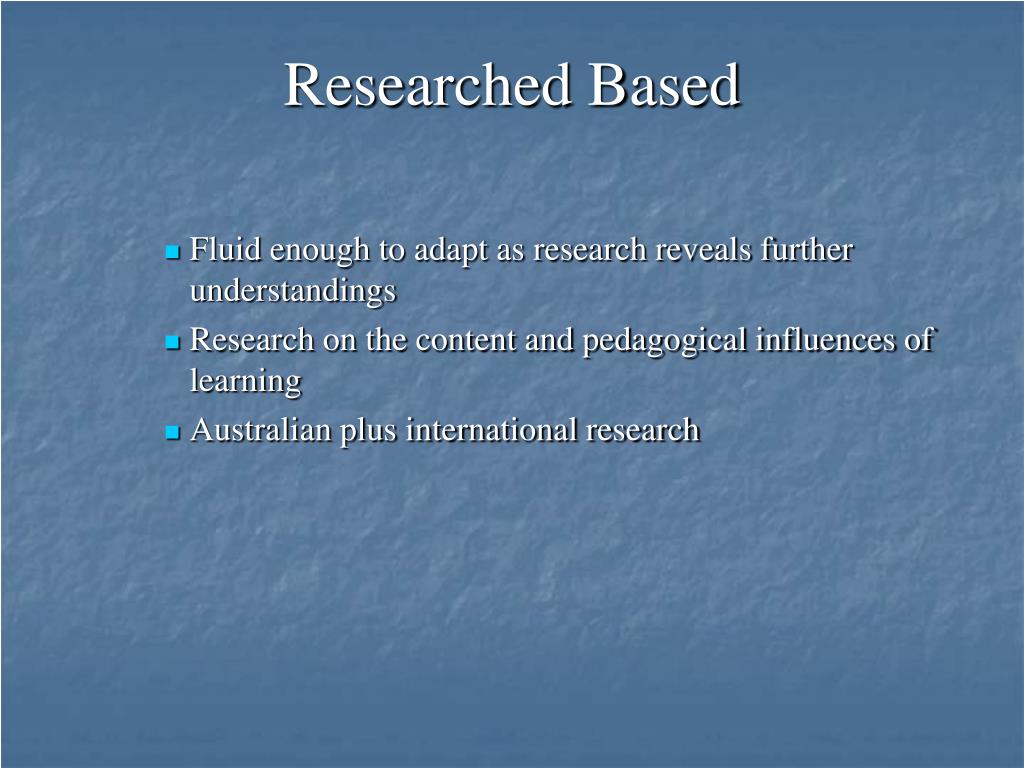 Researched Based

- Fluid enough to adapt as research reveals further understandings
- Research on the content and pedagogical influences of learning
- Australian plus international research